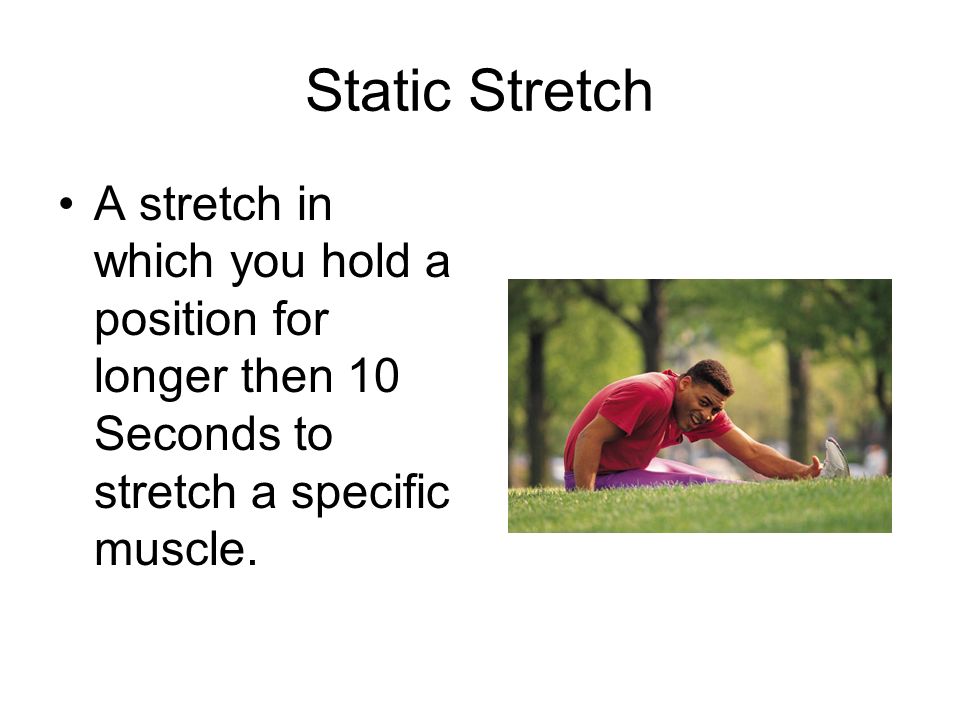 Static Stretch

• A stretch in which you hold a position for longer then 10 Seconds to stretch a specific muscle.